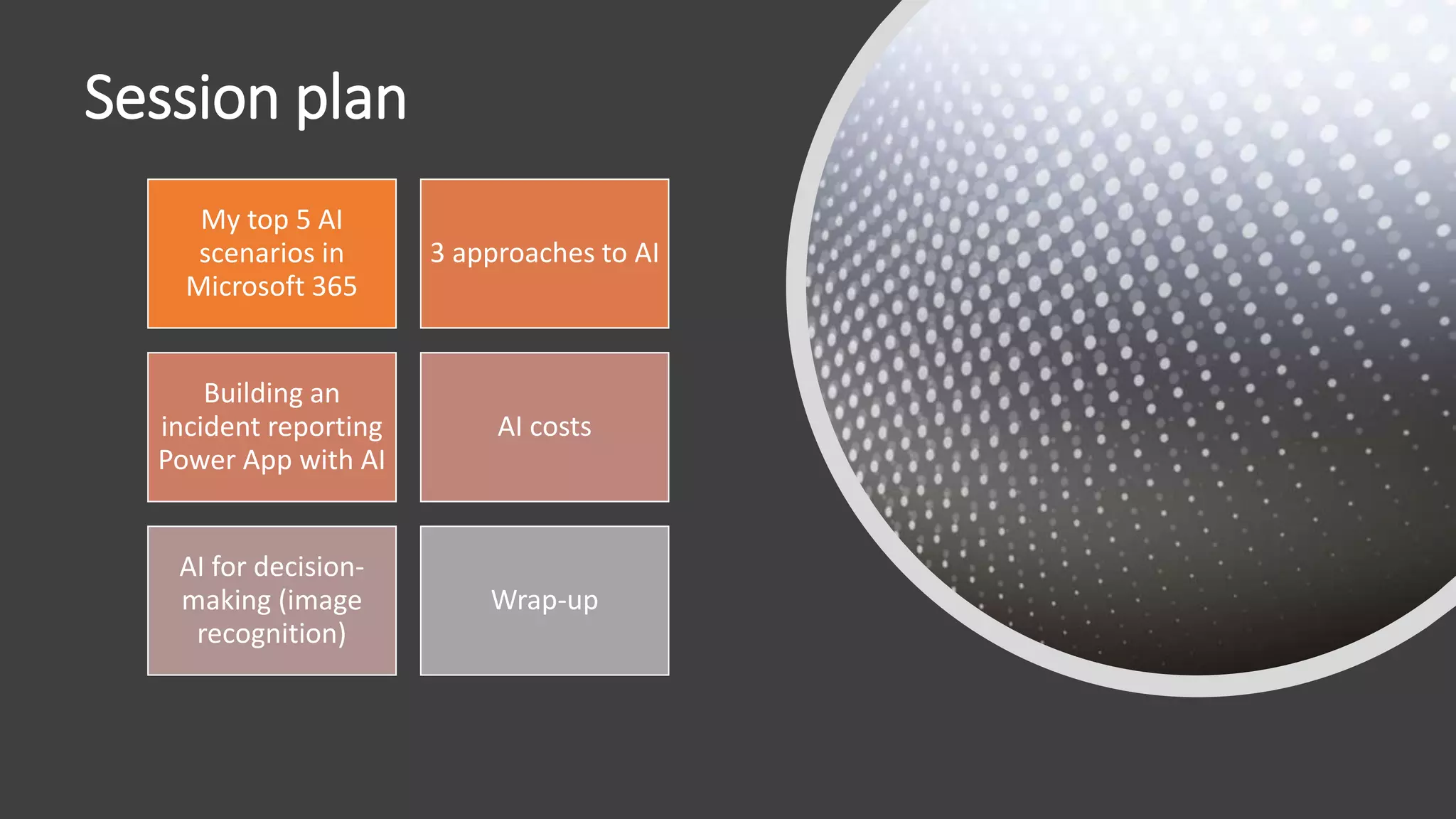 Session plan

My top 5 AI scenarios in Microsoft 365

3 approaches to AI

Building an incident reporting Power App with AI

AI costs

AI for decision-making (image recognition)

Wrap-up